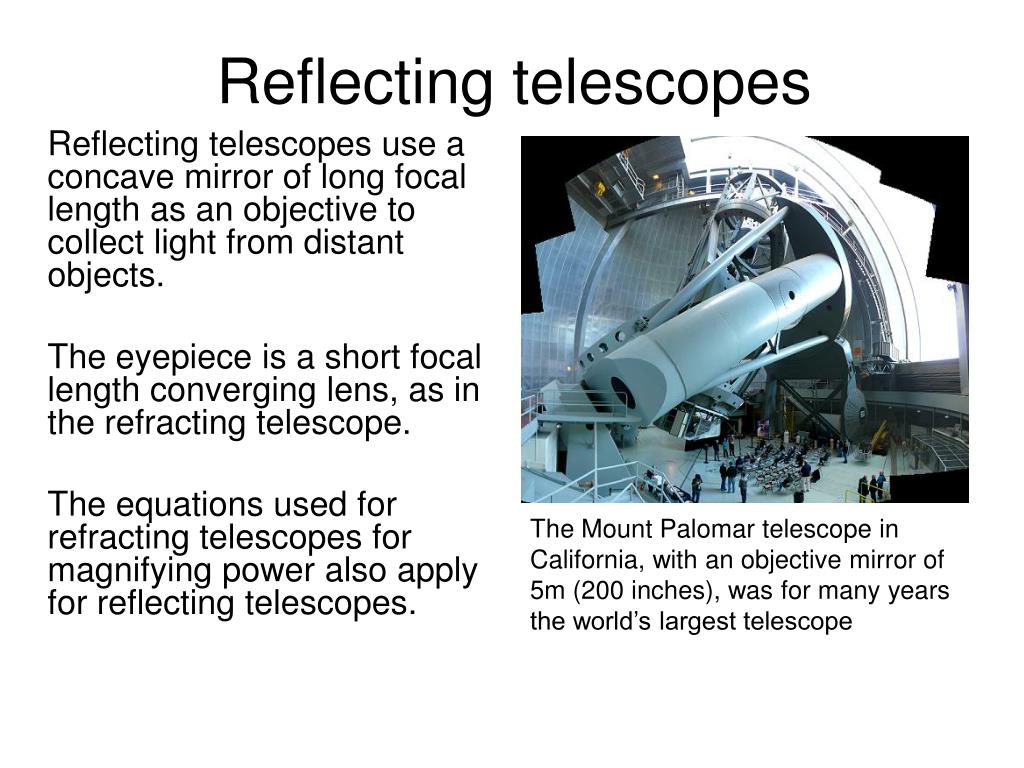 Reflecting telescopes

Reflecting telescopes use a concave mirror of long focal length as an objective to collect light from distant objects.

The eyepiece is a short focal length converging lens, as in the refracting telescope.

The equations used for refracting telescopes for magnifying power also apply for reflecting telescopes.

The Mount Palomar telescope in California, with an objective mirror of 5m (200 inches), was for many years the world’s largest telescope